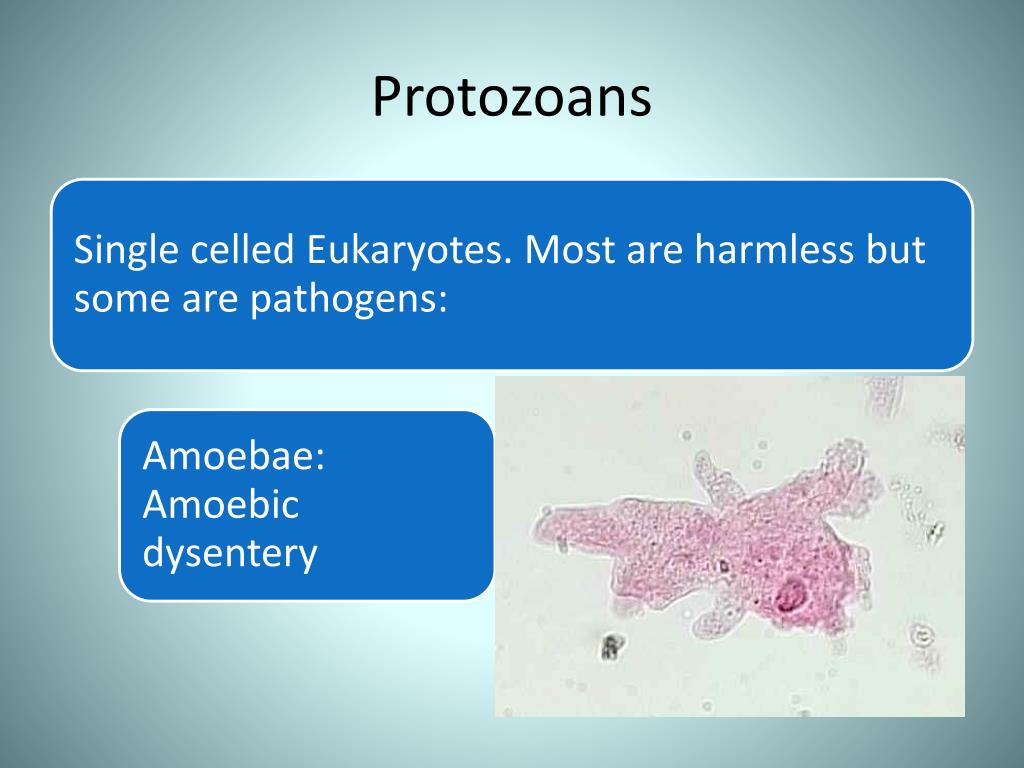 Protozoans

Single celled Eukaryotes. Most are harmless but some are pathogens:

Amoebae:
Amoebic dysentery